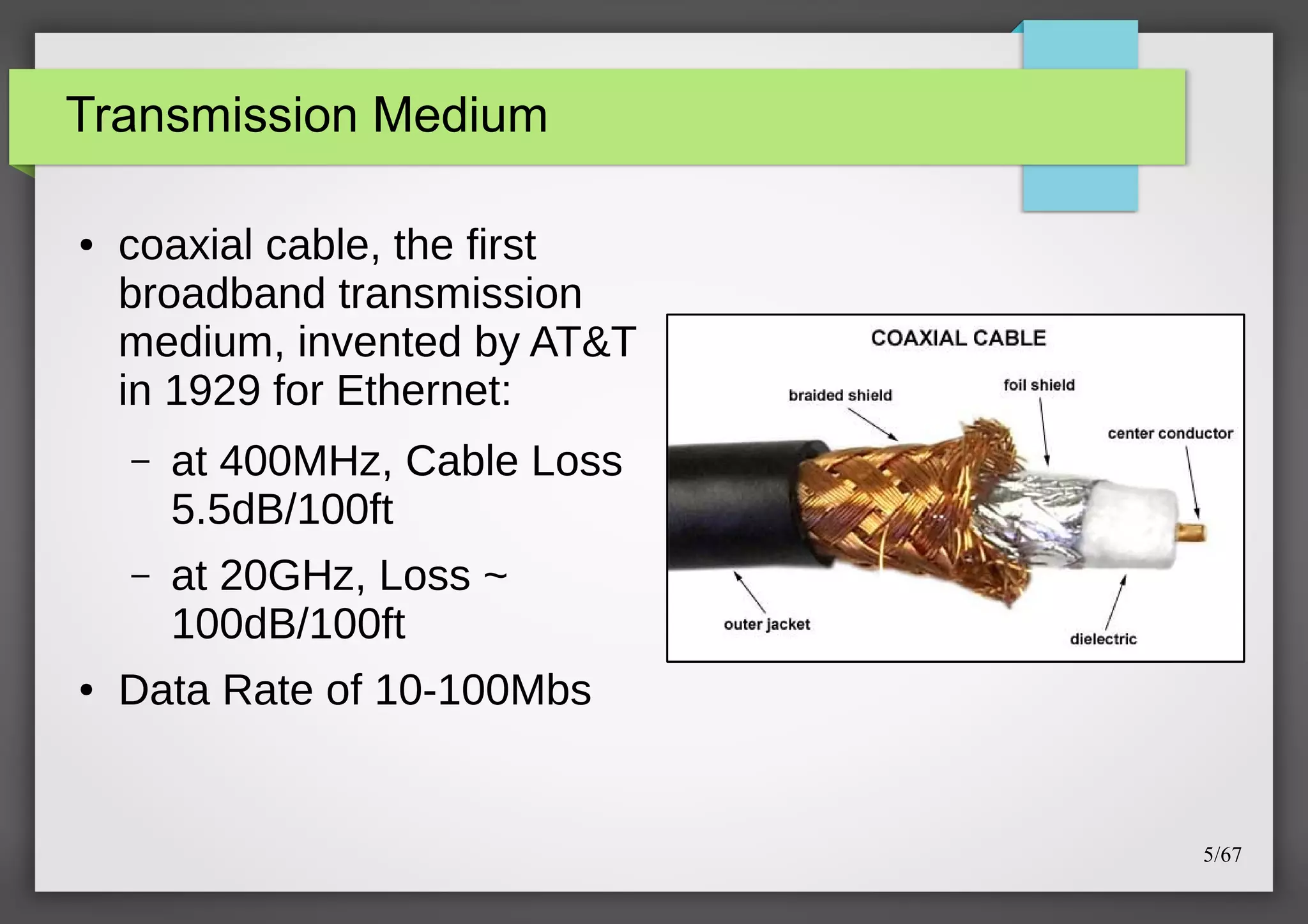 Transmission Medium

• coaxial cable, the first broadband transmission medium, invented by AT&T in 1929 for Ethernet:

– at 400MHz, Cable Loss 5.5dB/100ft

– at 20GHz, Loss ~ 100dB/100ft

• Data Rate of 10-100Mbs

COAXIAL CABLE

braided shield

foil shield

center conductor

outer jacket

dielectric

5/67